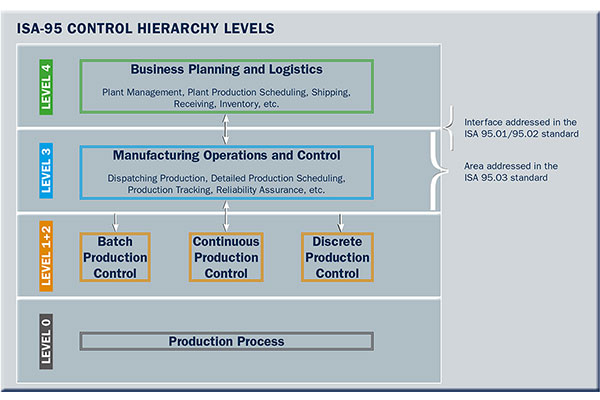 ISA-95 CONTROL HIERARCHY LEVELS

LEVEL 4

Business Planning and Logistics

Plant Management, Plant Production Scheduling, Shipping, Receiving, Inventory, etc.

Interface addressed in the ISA 95.01/95.02 standard

LEVEL 3

Manufacturing Operations and Control

Dispatching Production, Detailed Production Scheduling, Production Tracking, Reliability Assurance, etc.

Area addressed in the ISA 95.03 standard

LEVEL 1+2

Batch Production Control

Continuous Production Control

Discrete Production Control

LEVEL 0

Production Process